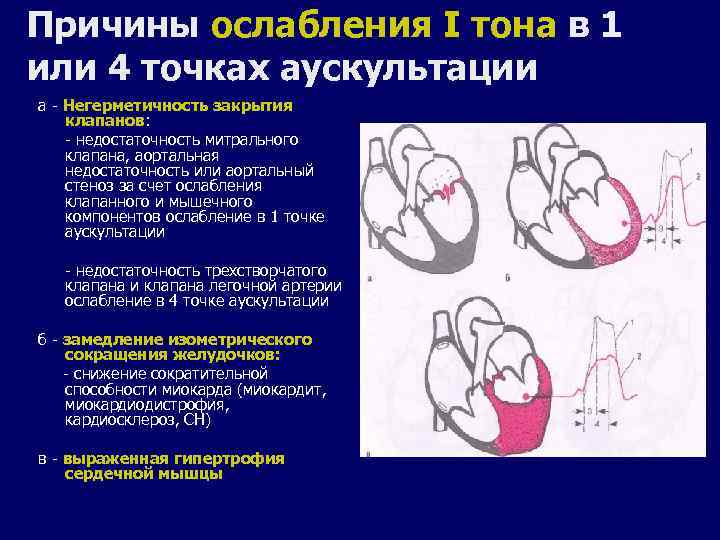 Причины ослабления I тона в 1 или 4 точках аускультации

а - Негерметичность закрытия клапанов:

- недостаточность митрального клапана, аортальная недостаточность или аортальный стеноз за счет ослабления клапанного и мышечного компонентов ослабление в 1 точке аускультации

- недостаточность трехстворчатого клапана и клапана легочной артерии ослабление в 4 точке аускультации

б - замедление изометрического сокращения желудочков:

- снижение сократительной способности миокарда (миокардит, миокардиодистрофия, кардиосклероз, СН)

в - выраженная гипертрофия сердечной мышцы

а

б

1

2

3

4

в

1

2

3

4